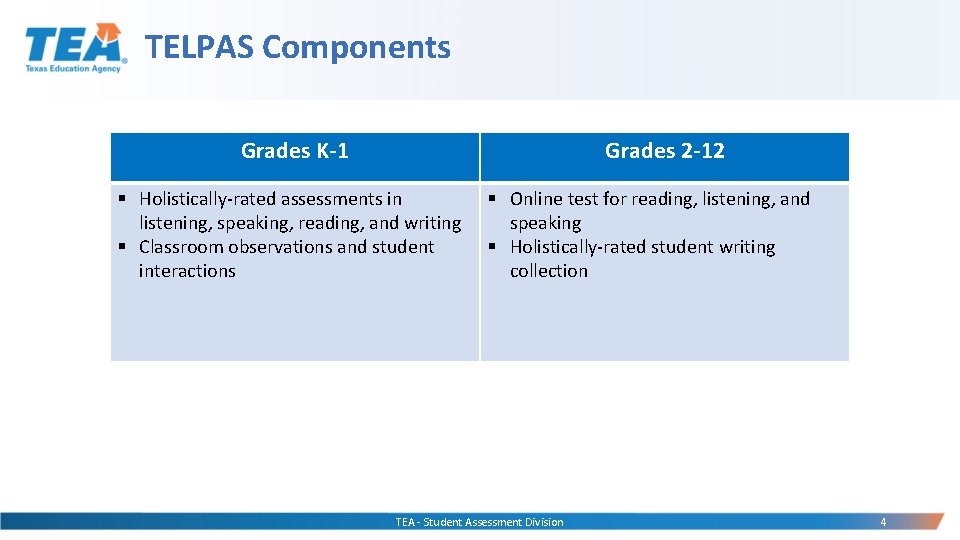 TEA
Texas Education Agency

TELPAS Components

| Grades K-1 | Grades 2-12 |
|---|---|
| ▪ Holistically-rated assessments in listening, speaking, reading, and writing ▪ Classroom observations and student interactions | ▪ Online test for reading, listening, and speaking ▪ Holistically-rated student writing collection |

TEA - Student Assessment Division

4